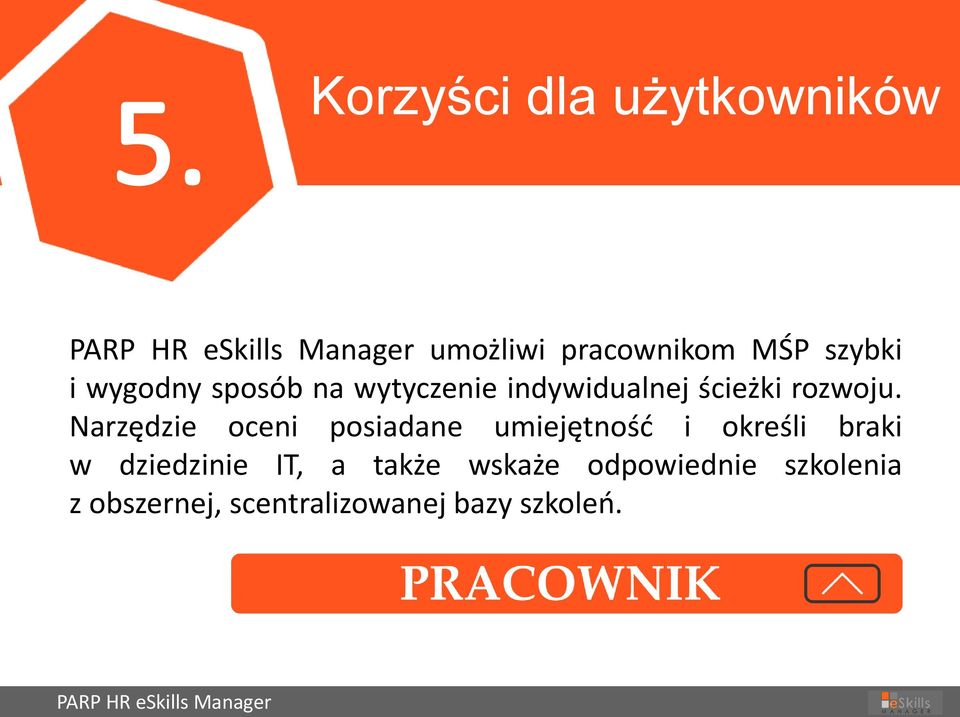 5.

Korzyści dla użytkowników

PARP HR eSkills Manager umożliwi pracownikom MŚP szybki i wygodny sposób na wytyczenie indywidualnej ścieżki rozwoju. Narzędzie oceni posiadane umiejętność i określi braki w dziedzinie IT, a także wskaże odpowiednie szkolenia z obszernej, scentralizowanej bazy szkoleń.

PRACOWNIK

PARP HR eSkills Manager

eSkills MANAGER